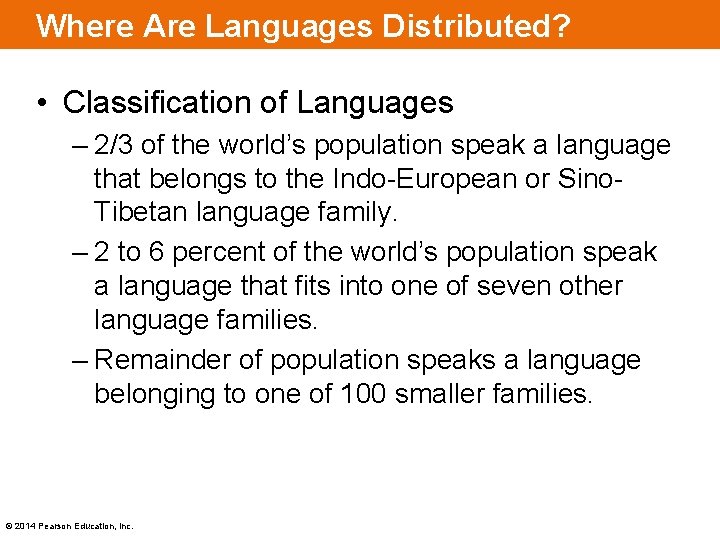 Where Are Languages Distributed?

• Classification of Languages

– 2/3 of the world's population speak a language that belongs to the Indo-European or Sino-Tibetan language family.

– 2 to 6 percent of the world's population speak a language that fits into one of seven other language families.

– Remainder of population speaks a language belonging to one of 100 smaller families.

© 2014 Pearson Education, Inc.